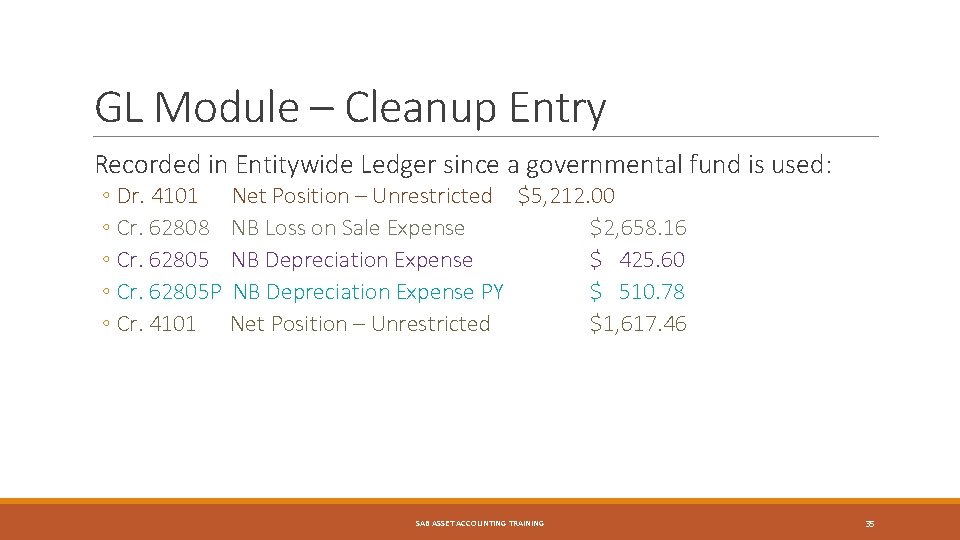 GL Module – Cleanup Entry

Recorded in Entitywide Ledger since a governmental fund is used:

◦ Dr. 4101 Net Position – Unrestricted $5,212.00
◦ Cr. 62808 NB Loss on Sale Expense $2,658.16
◦ Cr. 62805 NB Depreciation Expense $ 425.60
◦ Cr. 62805P NB Depreciation Expense PY $ 510.78
◦ Cr. 4101 Net Position – Unrestricted $1,617.46

SAB ASSET ACCOUNTING TRAINING

35